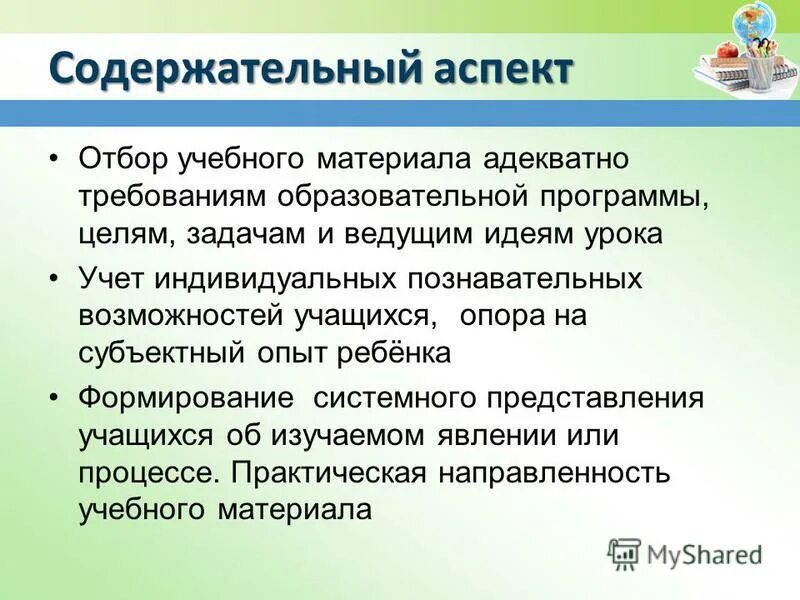 Содержательный аспект

• Отбор учебного материала адекватно требованиям образовательной программы, целям, задачам и ведущим идеям урока

• Учет индивидуальных познавательных возможностей учащихся, опора на субъектный опыт ребёнка

• Формирование системного представления учащихся об изучаемом явлении или процессе. Практическая направленность учебного материала

MyShared